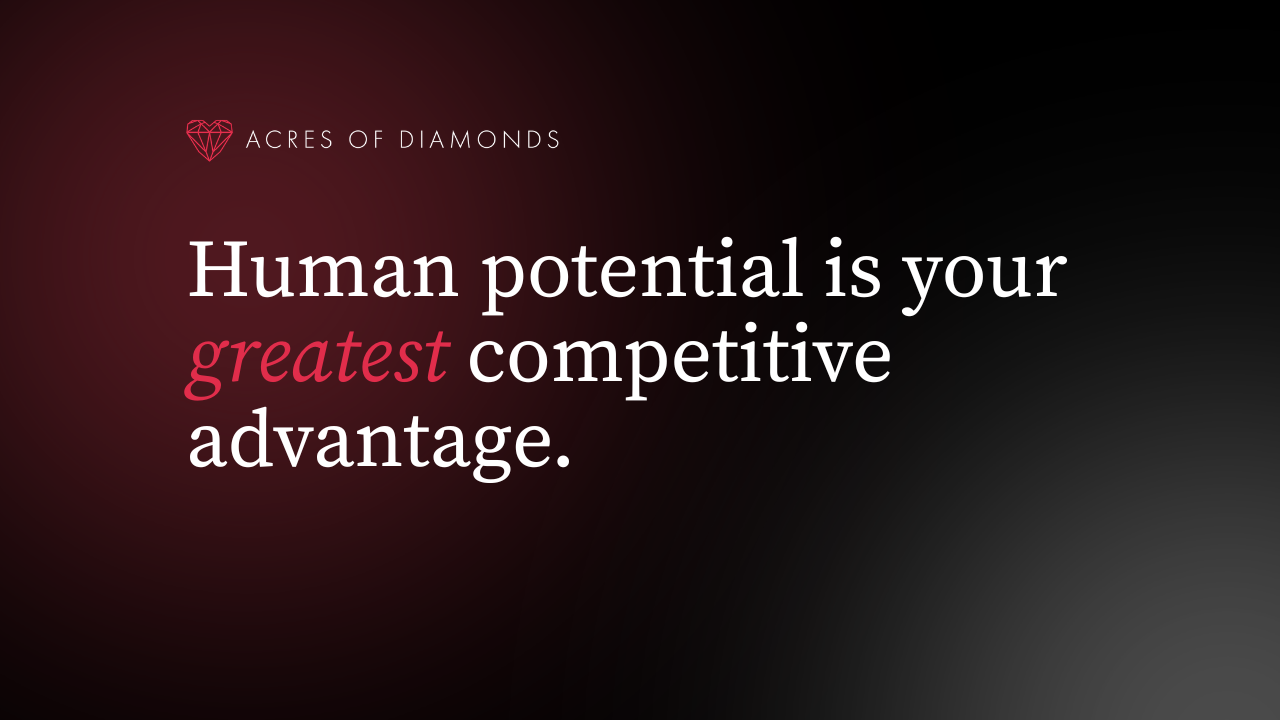 ACRES OF DIAMONDS

Human potential is your greatest competitive advantage.